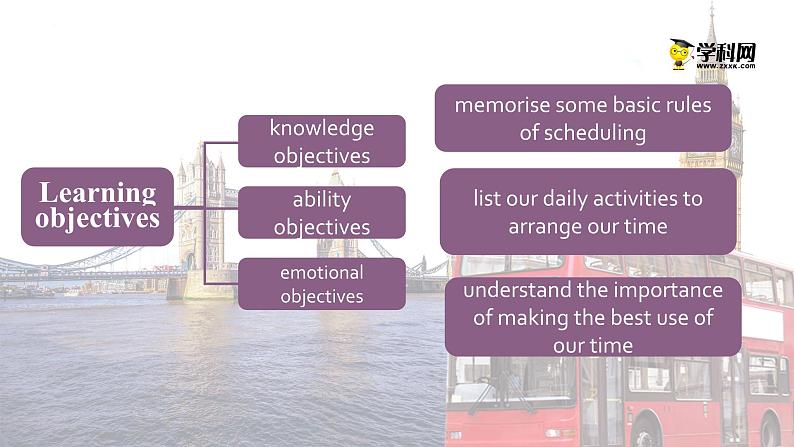 学科网
www.zxxk.com

Learning objectives

knowledge objectives

ability objectives

emotional objectives

memorise some basic rules of scheduling

list our daily activities to arrange our time

understand the importance of making the best use of our time